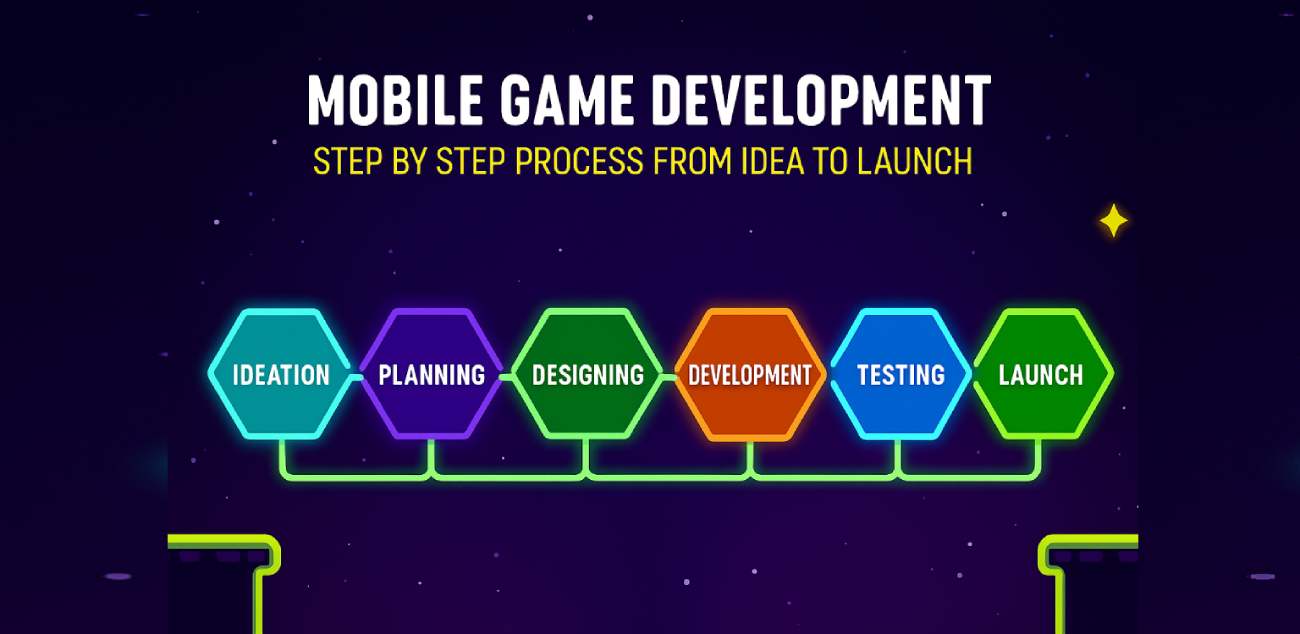 MOBILE GAME DEVELOPMENT
STEP BY STEP PROCESS FROM IDEA TO LAUNCH

IDEATION
PLANNING
DESIGNING
DEVELOPMENT
TESTING
LAUNCH